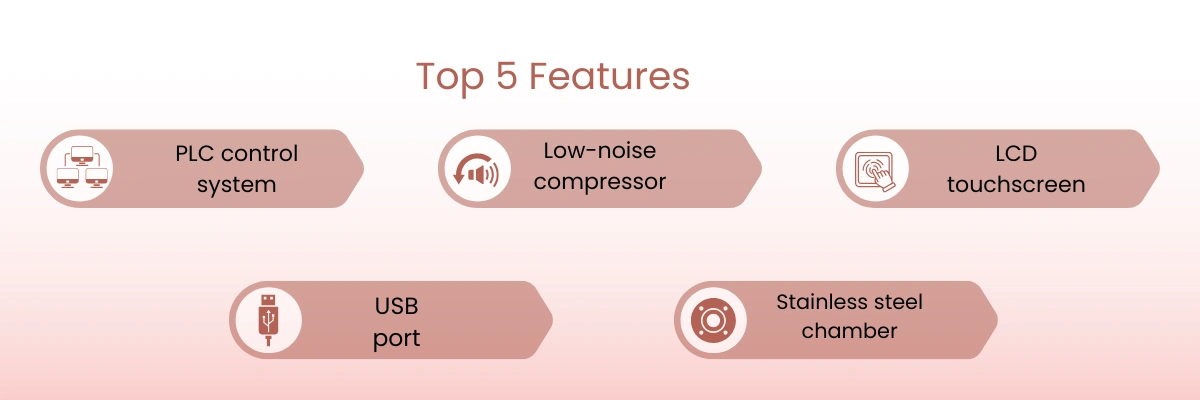 Top 5 Features

PLC control system

Low-noise compressor

LCD touchscreen

USB port

Stainless steel chamber